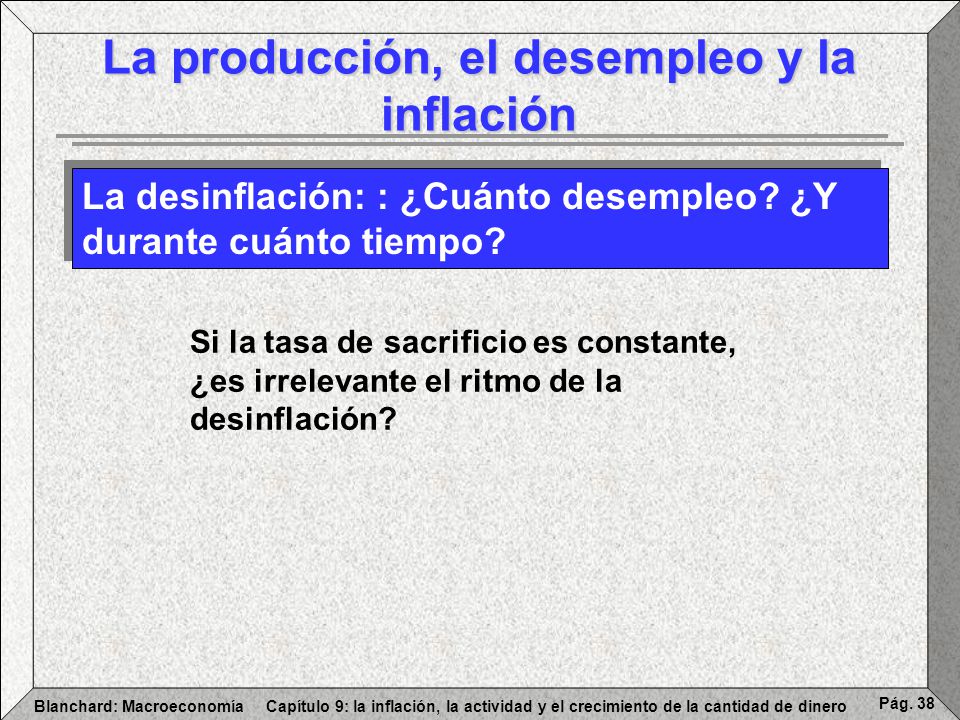 La producción, el desempleo y la inflación

La desinflación: : ¿Cuánto desempleo? ¿Y durante cuánto tiempo?

Si la tasa de sacrificio es constante, ¿es irrelevante el ritmo de la desinflación?

Blanchard: Macroeconomía Capítulo 9: la inflación, la actividad y el crecimiento de la cantidad de dinero Pág. 38